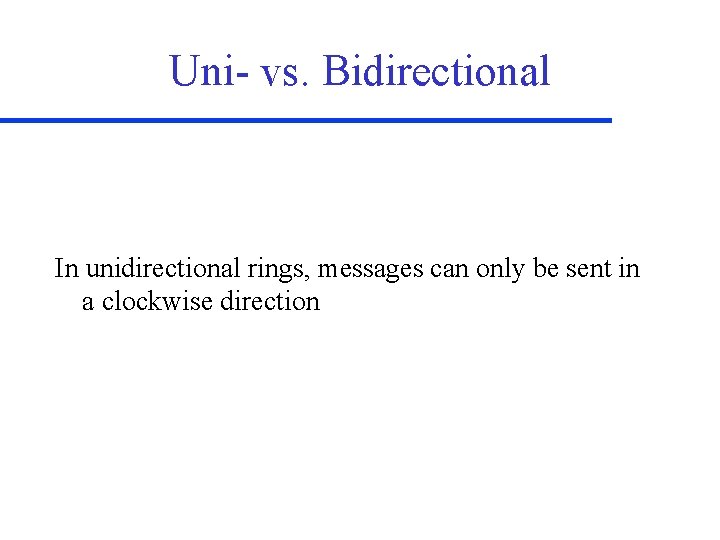 Uni- vs. Bidirectional

In unidirectional rings, messages can only be sent in a clockwise direction